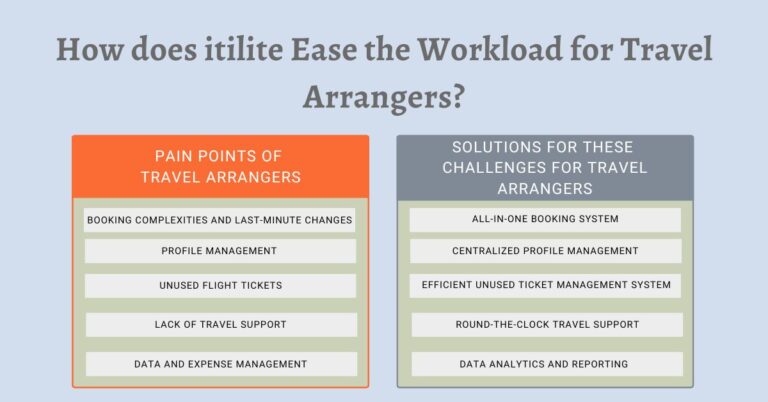 How does itilite Ease the Workload for Travel Arrangers?

PAIN POINTS OF TRAVEL ARRANGERS

BOOKING COMPLEXITIES AND LAST-MINUTE CHANGES

PROFILE MANAGEMENT

UNUSED FLIGHT TICKETS

LACK OF TRAVEL SUPPORT

DATA AND EXPENSE MANAGEMENT

SOLUTIONS FOR THESE CHALLENGES FOR TRAVEL ARRANGERS

ALL-IN-ONE BOOKING SYSTEM

CENTRALIZED PROFILE MANAGEMENT

EFFICIENT UNUSED TICKET MANAGEMENT SYSTEM

ROUND-THE-CLOCK TRAVEL SUPPORT

DATA ANALYTICS AND REPORTING